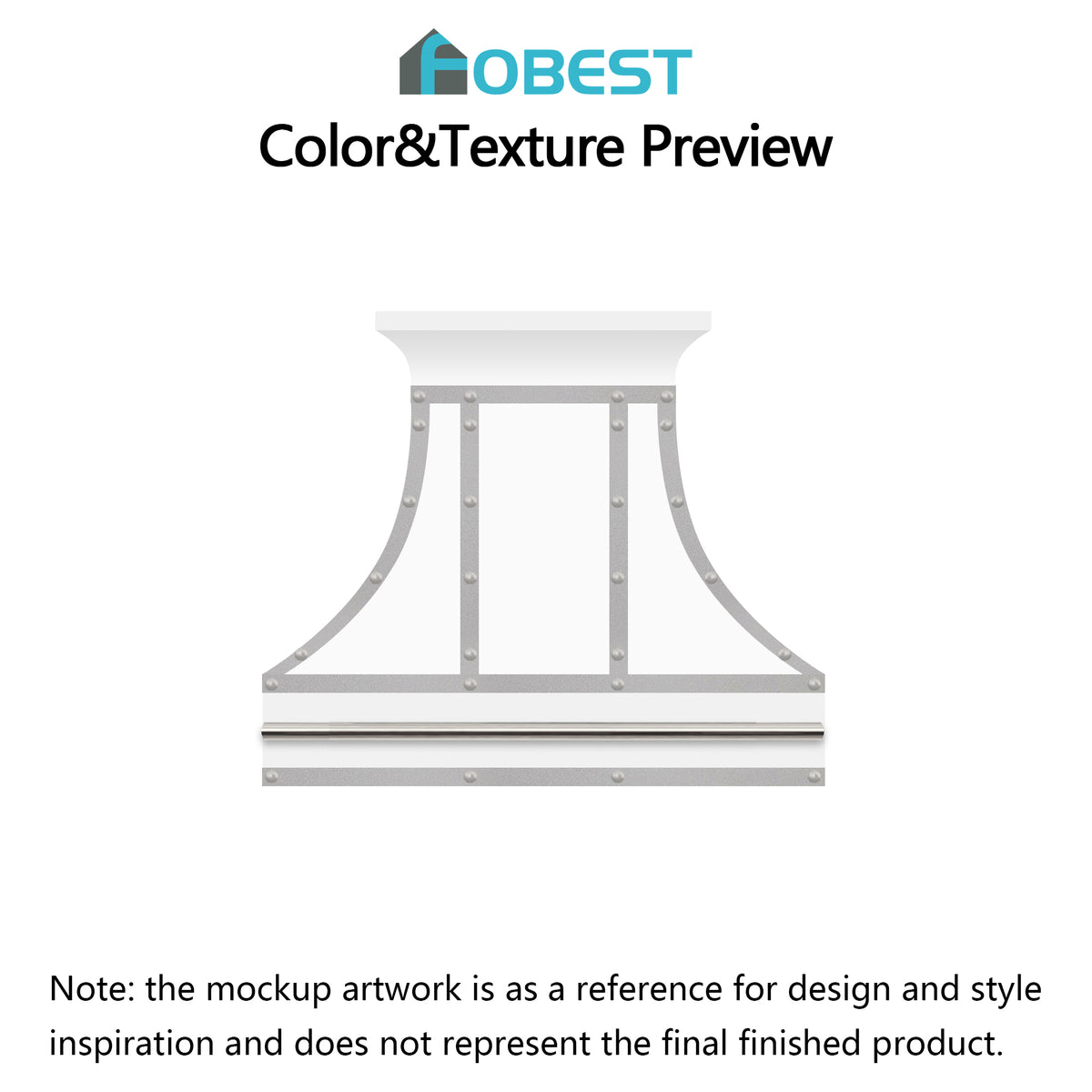 FOBEST
Color&Texture Preview

Note: the mockup artwork is as a reference for design and style inspiration and does not represent the final finished product.